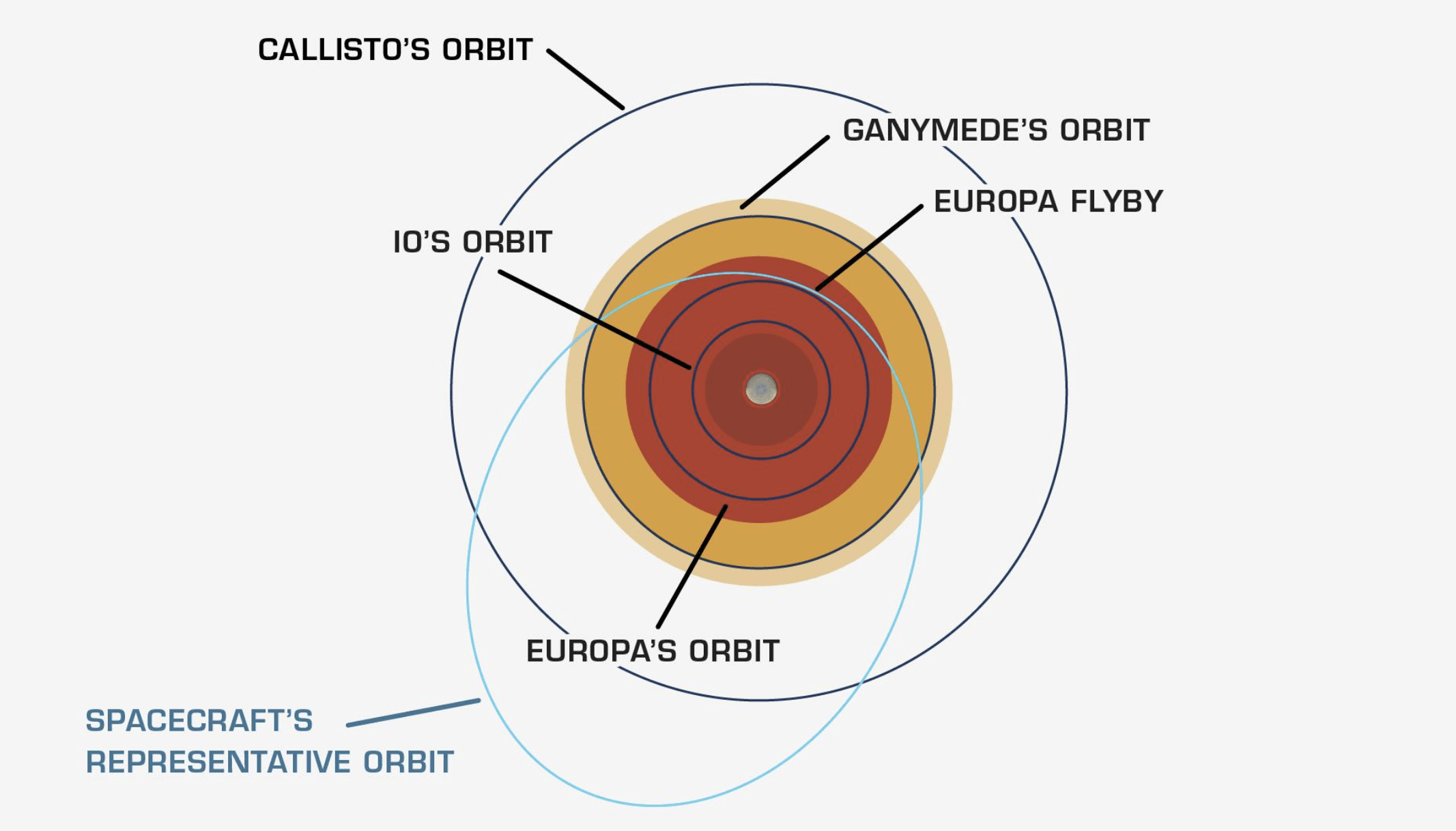 CALLISTO'S ORBIT

GANYMEDE'S ORBIT

EUROPA FLYBY

IO'S ORBIT

EUROPA'S ORBIT

SPACECRAFT'S REPRESENTATIVE ORBIT